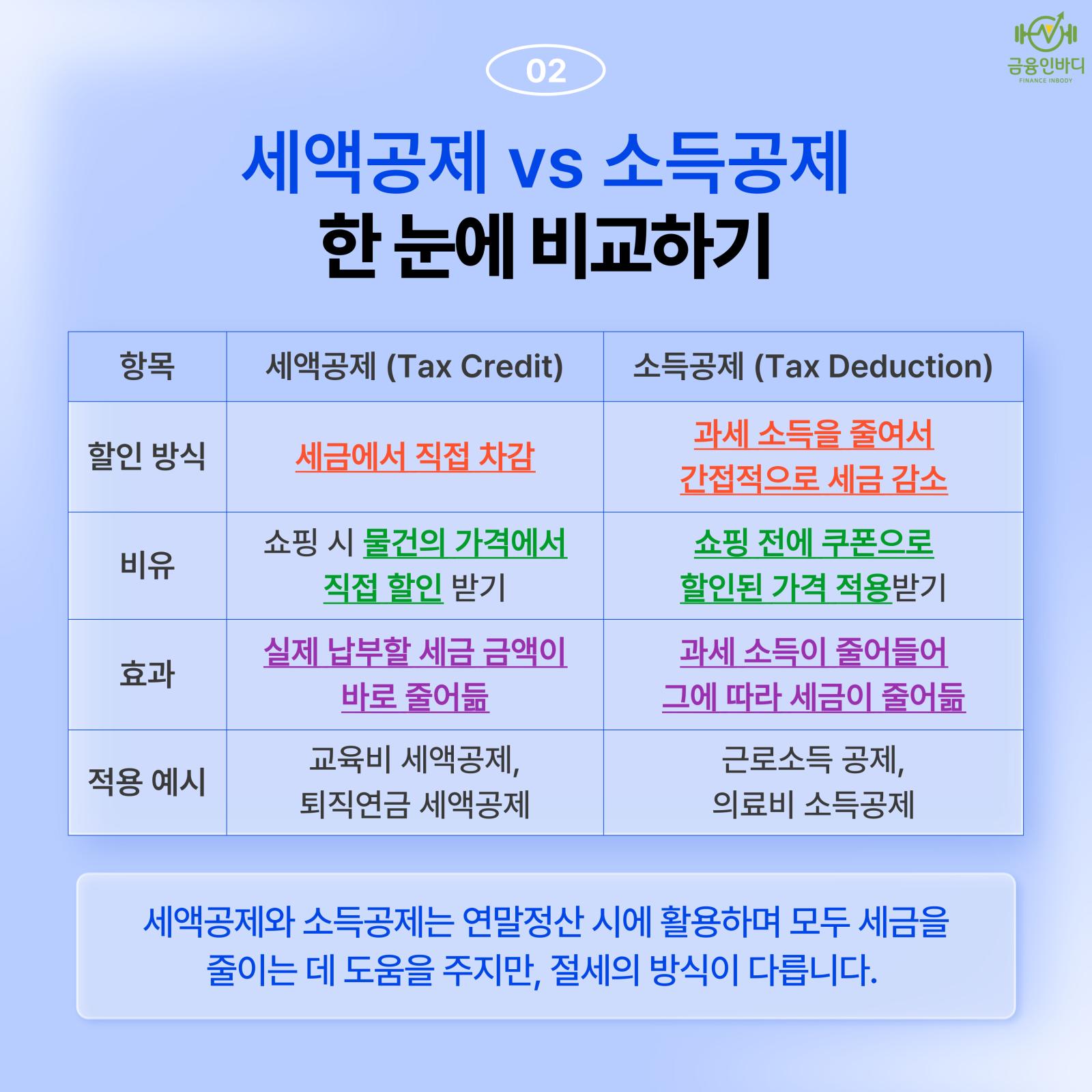 02

금융인바디
FINANCE INBODY

세액공제 vs 소득공제
한 눈에 비교하기

| 항목 | 세액공제 (Tax Credit) | 소득공제 (Tax Deduction) |
|---|---|---|
| 할인 방식 | 세금에서 직접 차감 | 과세 소득을 줄여서 간접적으로 세금 감소 |
| 비유 | 쇼핑 시 물건의 가격에서 직접 할인 받기 | 쇼핑 전에 쿠폰으로 할인된 가격 적용받기 |
| 효과 | 실제 납부할 세금 금액이 바로 줄어듦 | 과세 소득이 줄어들어 그에 따라 세금이 줄어듦 |
| 적용 예시 | 교육비 세액공제, 퇴직연금 세액공제 | 근로소득 공제, 의료비 소득공제 |

세액공제와 소득공제는 연말정산 시에 활용하며 모두 세금을 줄이는 데 도움을 주지만, 절세의 방식이 다릅니다.